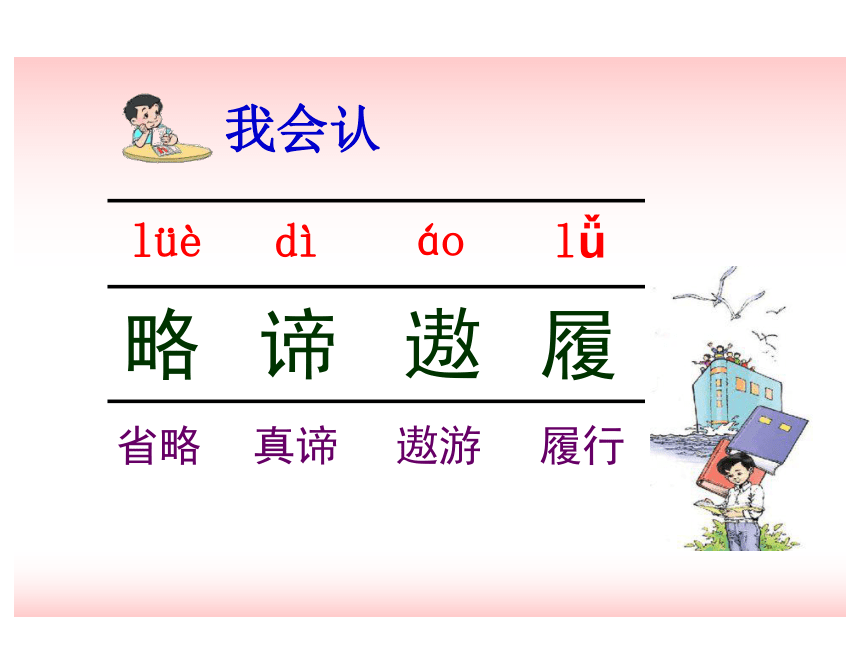 我会认

| lüè | dì | áo | lǚ |
|---|---|---|---|
| 略 | 谛 | 遨 | 履 |
| 省略 | 真谛 | 遨游 | 履行 |